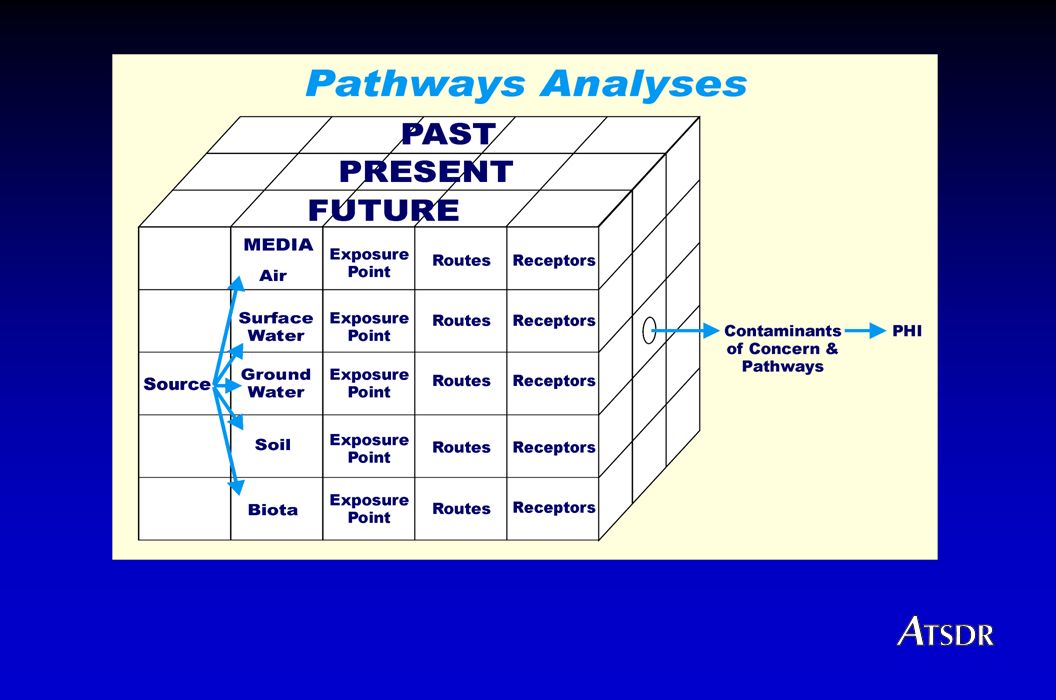 Pathways Analyses

PAST
PRESENT
FUTURE

|  | MEDIA Air | Exposure Point | Routes | Receptors |
|---|---|---|---|---|
|  | Surface Water | Exposure Point | Routes | Receptors |
| Source | Ground Water | Exposure Point | Routes | Receptors |
|  | Soil | Exposure Point | Routes | Receptors |
|  | Biota | Exposure Point | Routes | Receptors |

Contaminants of Concern & Pathways

PHI

ATSDR